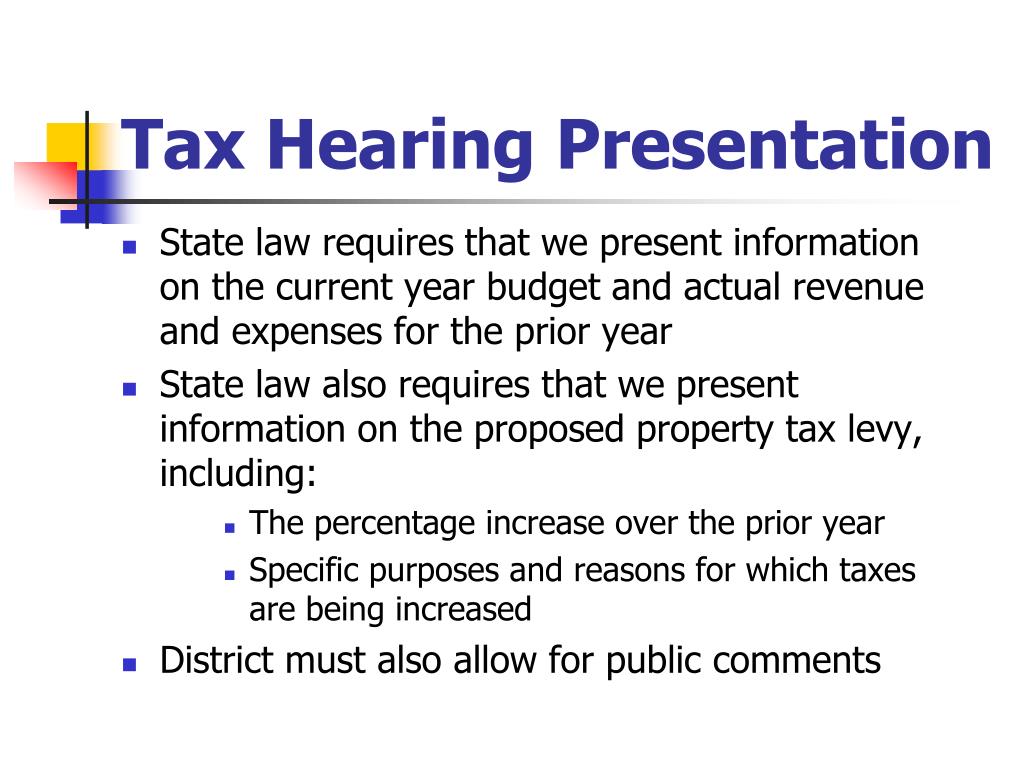 Tax Hearing Presentation

- State law requires that we present information on the current year budget and actual revenue and expenses for the prior year
- State law also requires that we present information on the proposed property tax levy, including:
  - The percentage increase over the prior year
  - Specific purposes and reasons for which taxes are being increased
- District must also allow for public comments